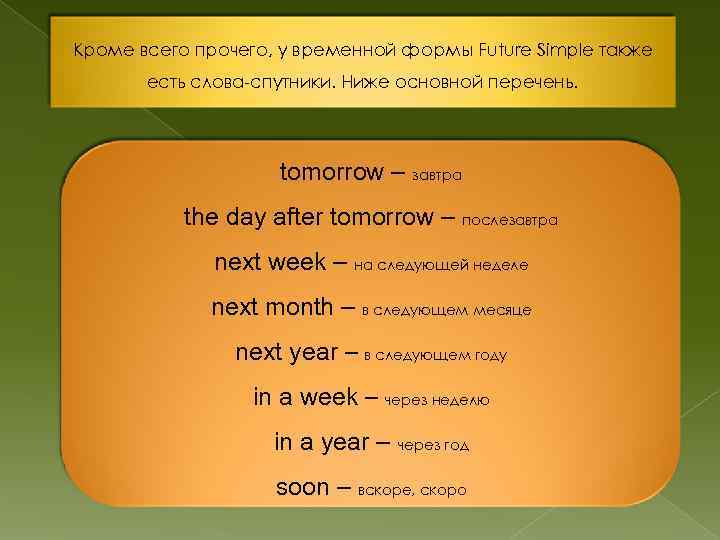 Кроме всего прочего, у временной формы Future Simple также есть слова-спутники. Ниже основной перечень.

tomorrow – завтра

the day after tomorrow – послезавтра

next week – на следующей неделе

next month – в следующем месяце

next year – в следующем году

in a week – через неделю

in a year – через год

soon – вскоре, скоро